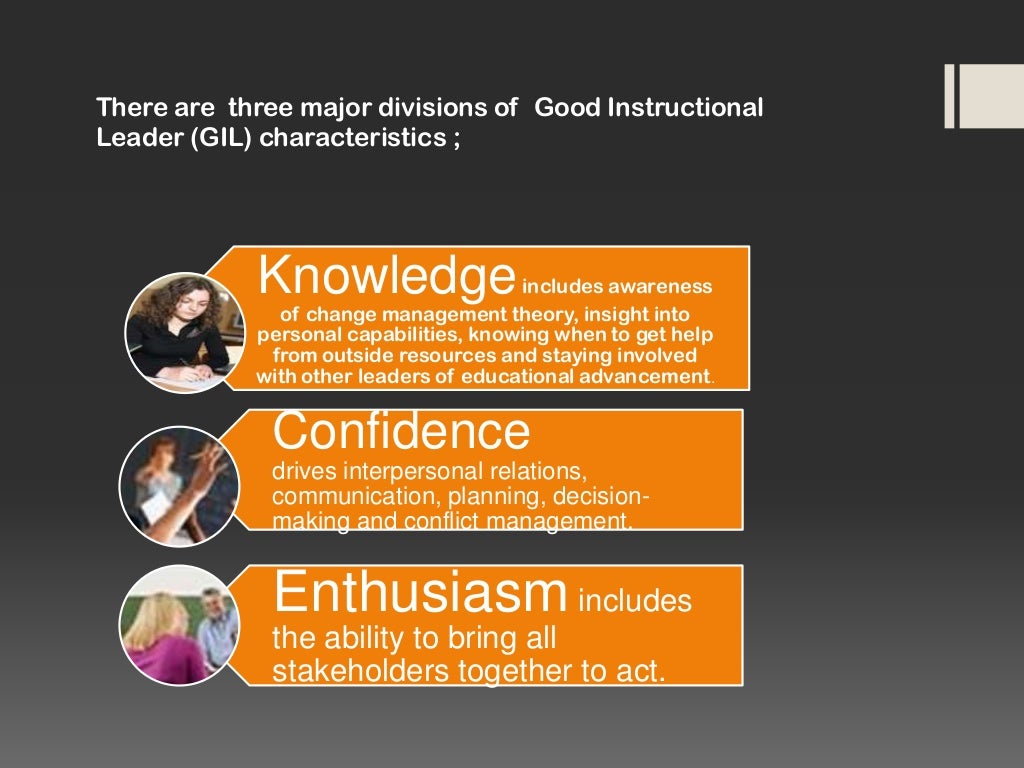 There are three major divisions of Good Instructional Leader (GIL) characteristics ;

Knowledge includes awareness of change management theory, insight into personal capabilities, knowing when to get help from outside resources and staying involved with other leaders of educational advancement.

Confidence drives interpersonal relations, communication, planning, decision-making and conflict management.

Enthusiasm includes the ability to bring all stakeholders together to act.